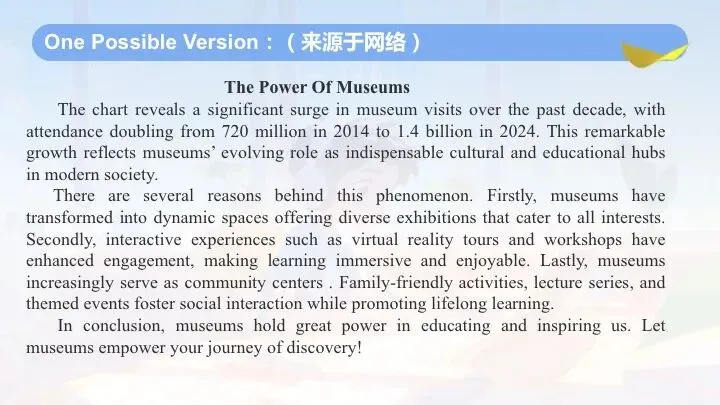 One Possible Version：（来源于网络）

The Power Of Museums

The chart reveals a significant surge in museum visits over the past decade, with attendance doubling from 720 million in 2014 to 1.4 billion in 2024. This remarkable growth reflects museums’ evolving role as indispensable cultural and educational hubs in modern society.

There are several reasons behind this phenomenon. Firstly, museums have transformed into dynamic spaces offering diverse exhibitions that cater to all interests. Secondly, interactive experiences such as virtual reality tours and workshops have enhanced engagement, making learning immersive and enjoyable. Lastly, museums increasingly serve as community centers . Family-friendly activities, lecture series, and themed events foster social interaction while promoting lifelong learning.

In conclusion, museums hold great power in educating and inspiring us. Let museums empower your journey of discovery!